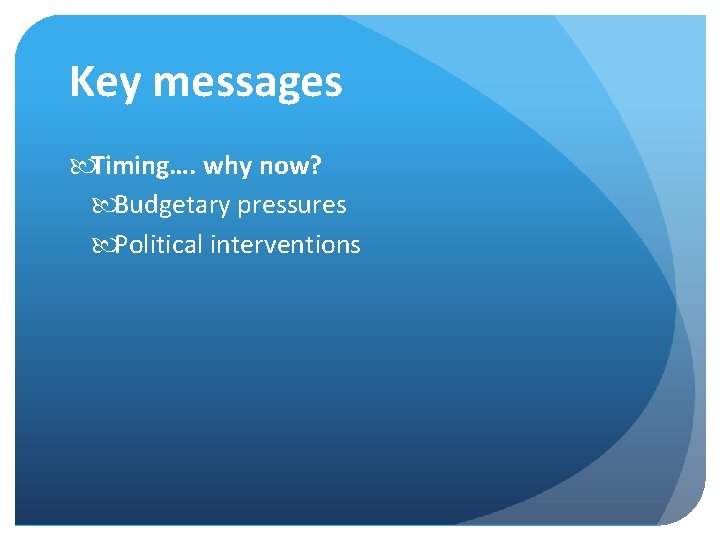 Key messages

Timing…. why now?

Budgetary pressures

Political interventions